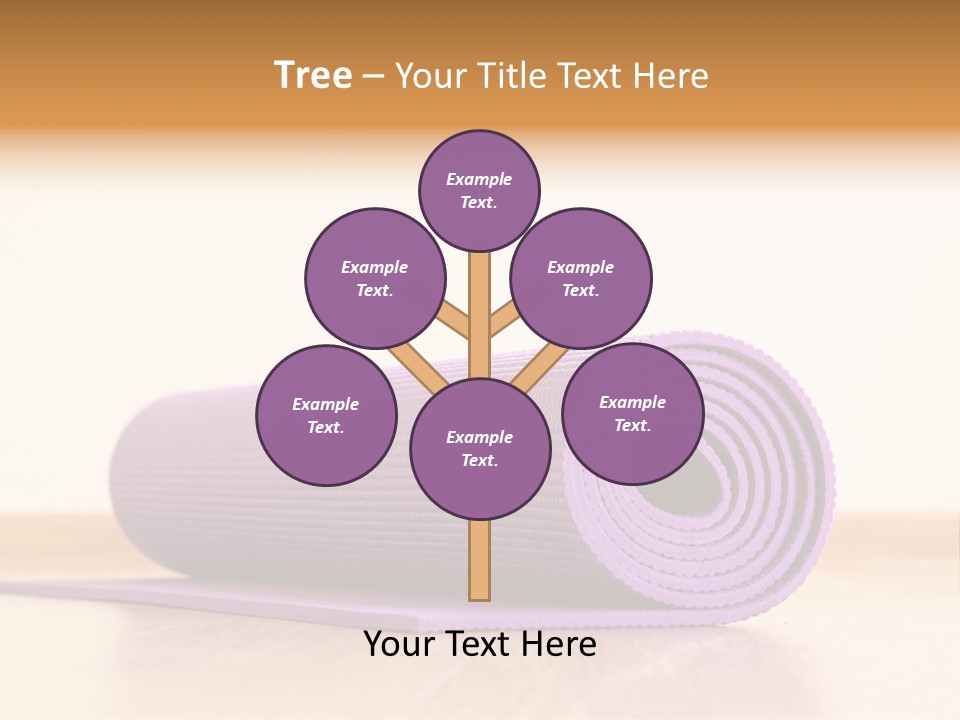 Tree – Your Title Text Here

Example Text.

Example Text.

Example Text.

Example Text.

Example Text.

Example Text.

Your Text Here